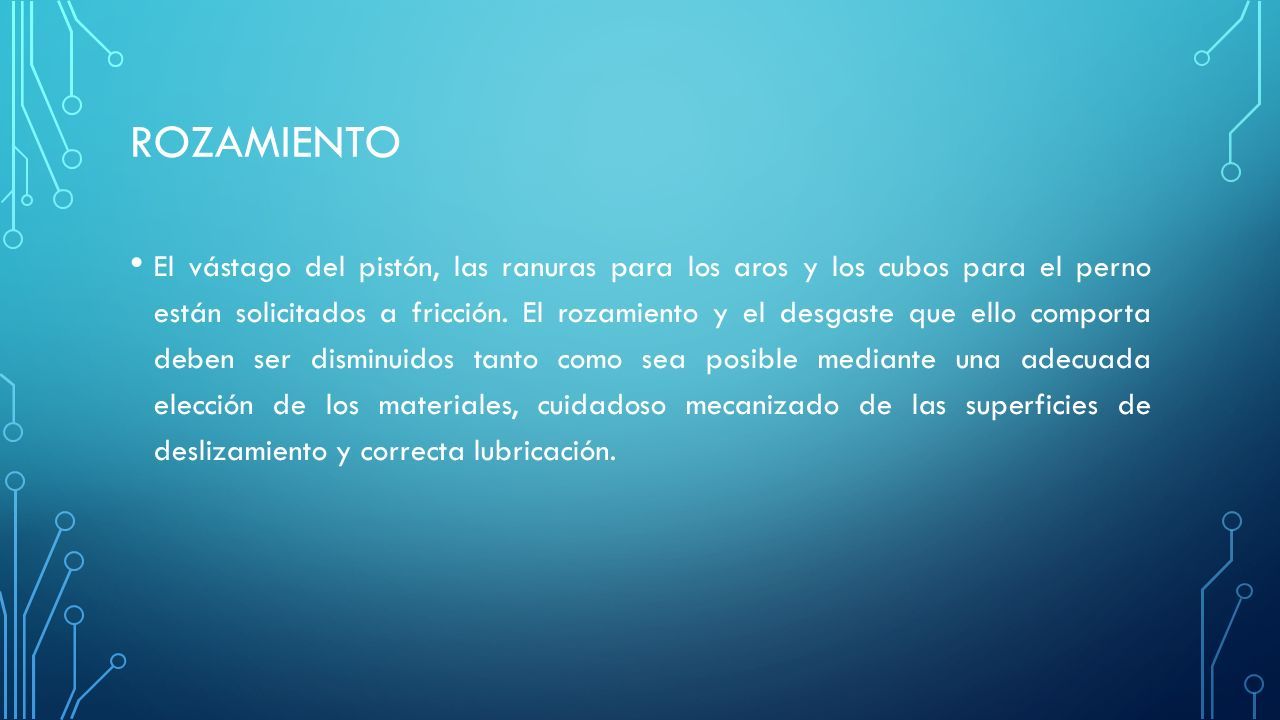 ROZAMIENTO

• El vástago del pistón, las ranuras para los aros y los cubos para el perno están solicitados a fricción. El rozamiento y el desgaste que ello comporta deben ser disminuidos tanto como sea posible mediante una adecuada elección de los materiales, cuidadoso mecanizado de las superficies de deslizamiento y correcta lubricación.